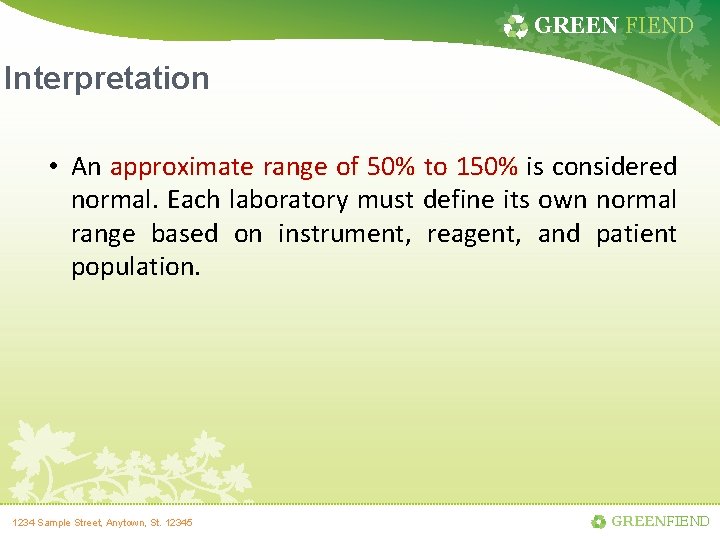 GREEN FIEND

Interpretation

• An approximate range of 50% to 150% is considered normal. Each laboratory must define its own normal range based on instrument, reagent, and patient population.

1234 Sample Street, Anytown, St. 12345

GREENFIEND